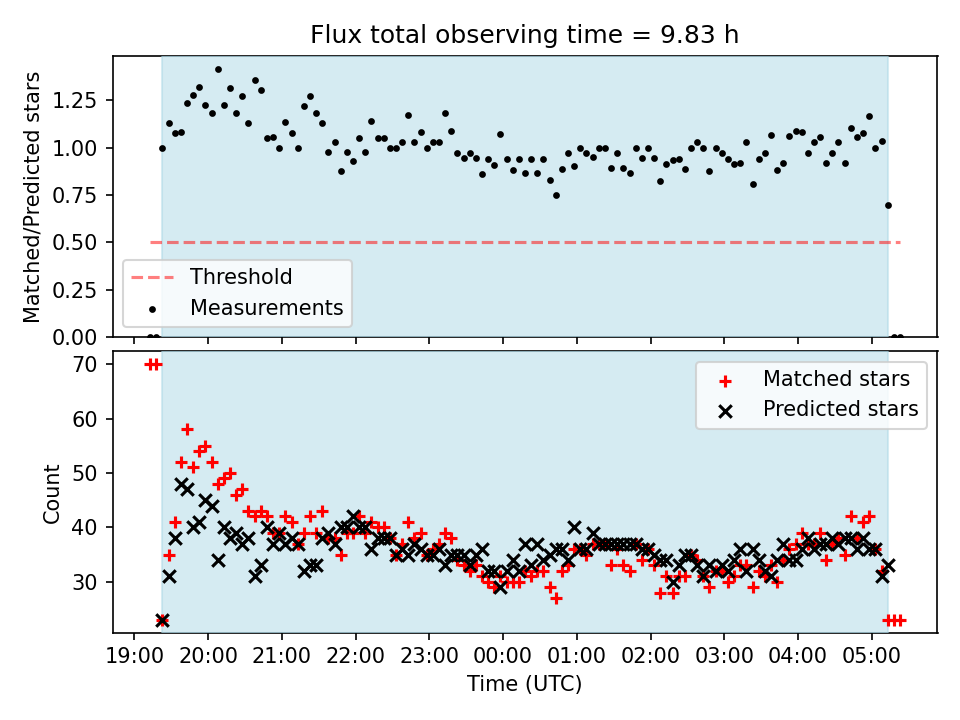 Flux total observing time = 9.83 h

Matched/Predicted stars

1.25
1.00
0.75
0.50
0.25
0.00

Threshold
Measurements

Count

70
60
50
40
30

Matched stars
Predicted stars

19:00 20:00 21:00 22:00 23:00 00:00 01:00 02:00 03:00 04:00 05:00

Time (UTC)